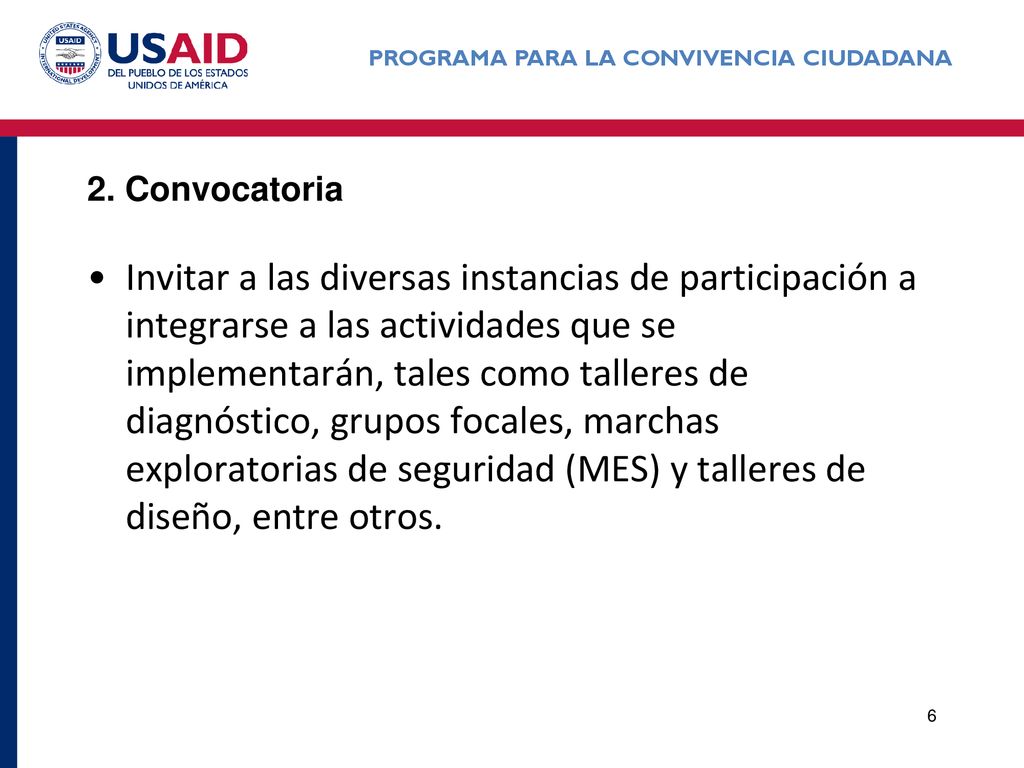 USAID
DEL PUEBLO DE LOS ESTADOS UNIDOS DE AMÉRICA

PROGRAMA PARA LA CONVIVENCIA CIUDADANA

2. Convocatoria

• Invitar a las diversas instancias de participación a integrarse a las actividades que se implementarán, tales como talleres de diagnóstico, grupos focales, marchas exploratorias de seguridad (MES) y talleres de diseño, entre otros.

6